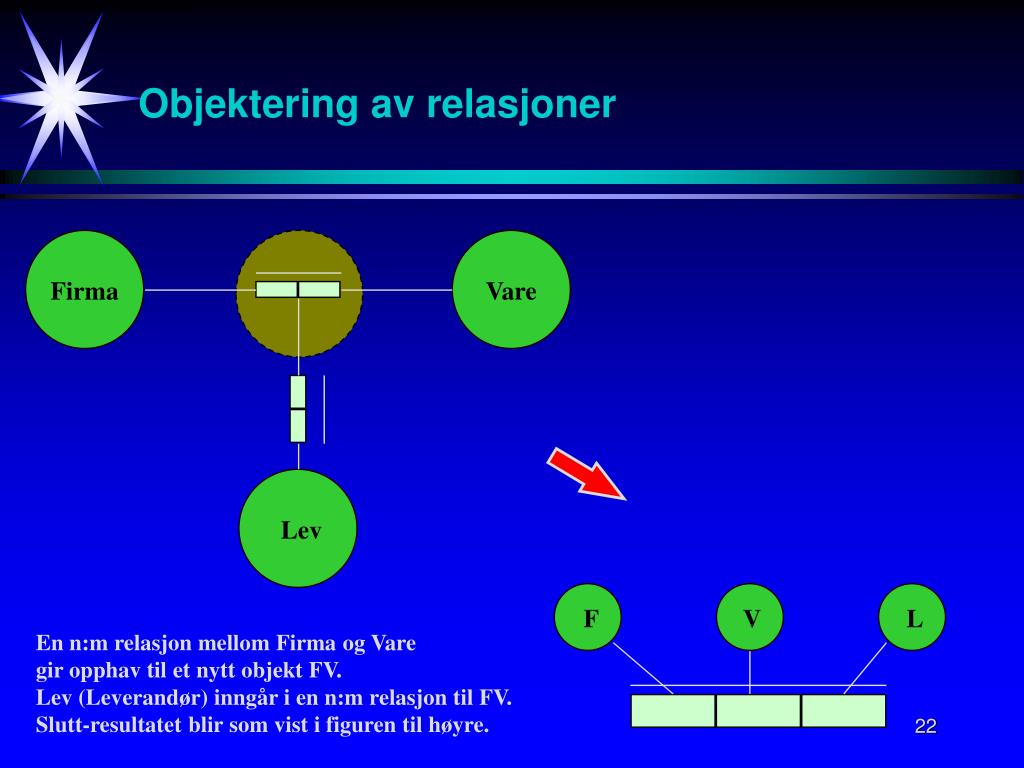 Objektering av relasjoner

Firma

Vare

Lev

F

V

L

En n:m relasjon mellom Firma og Vare gir opphav til et nytt objekt FV.
Lev (Leverandør) inngår i en n:m relasjon til FV.
Slutt-resultatet blir som vist i figuren til høyre.

22